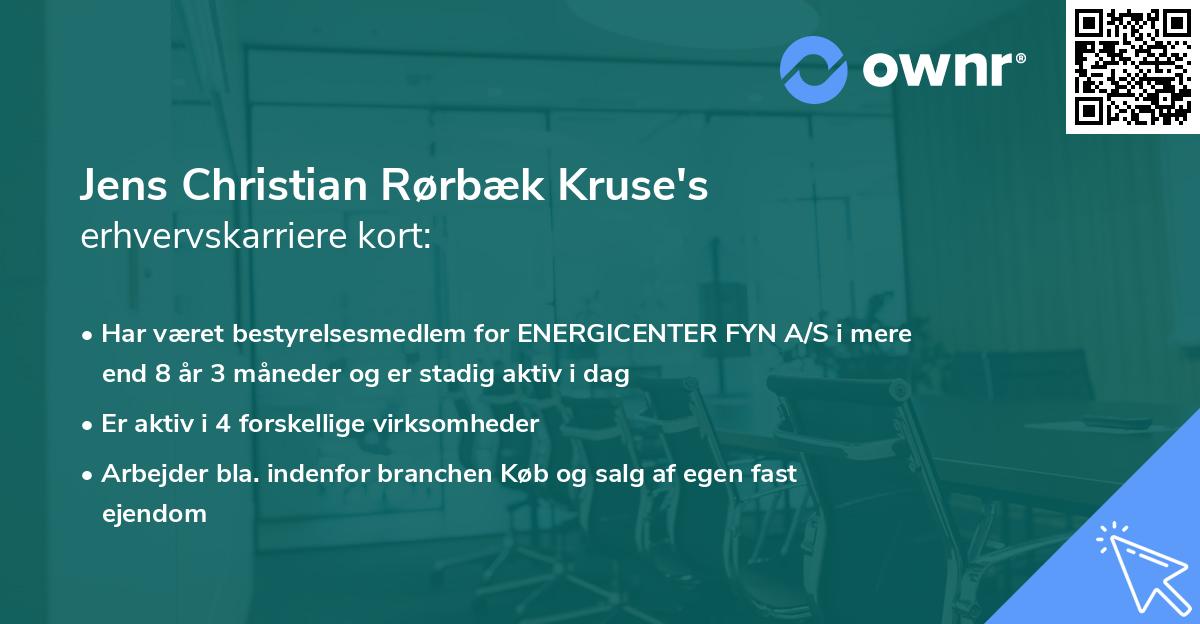 ownr®

Jens Christian Rørbæk Kruse's
erhvervskarriere kort:

• Har været bestyrelsesmedlem for ENERGICENTER FYN A/S i mere end 8 år 3 måneder og er stadig aktiv i dag

• Er aktiv i 4 forskellige virksomheder

• Arbejder bla. indenfor branchen Køb og salg af egen fast ejendom